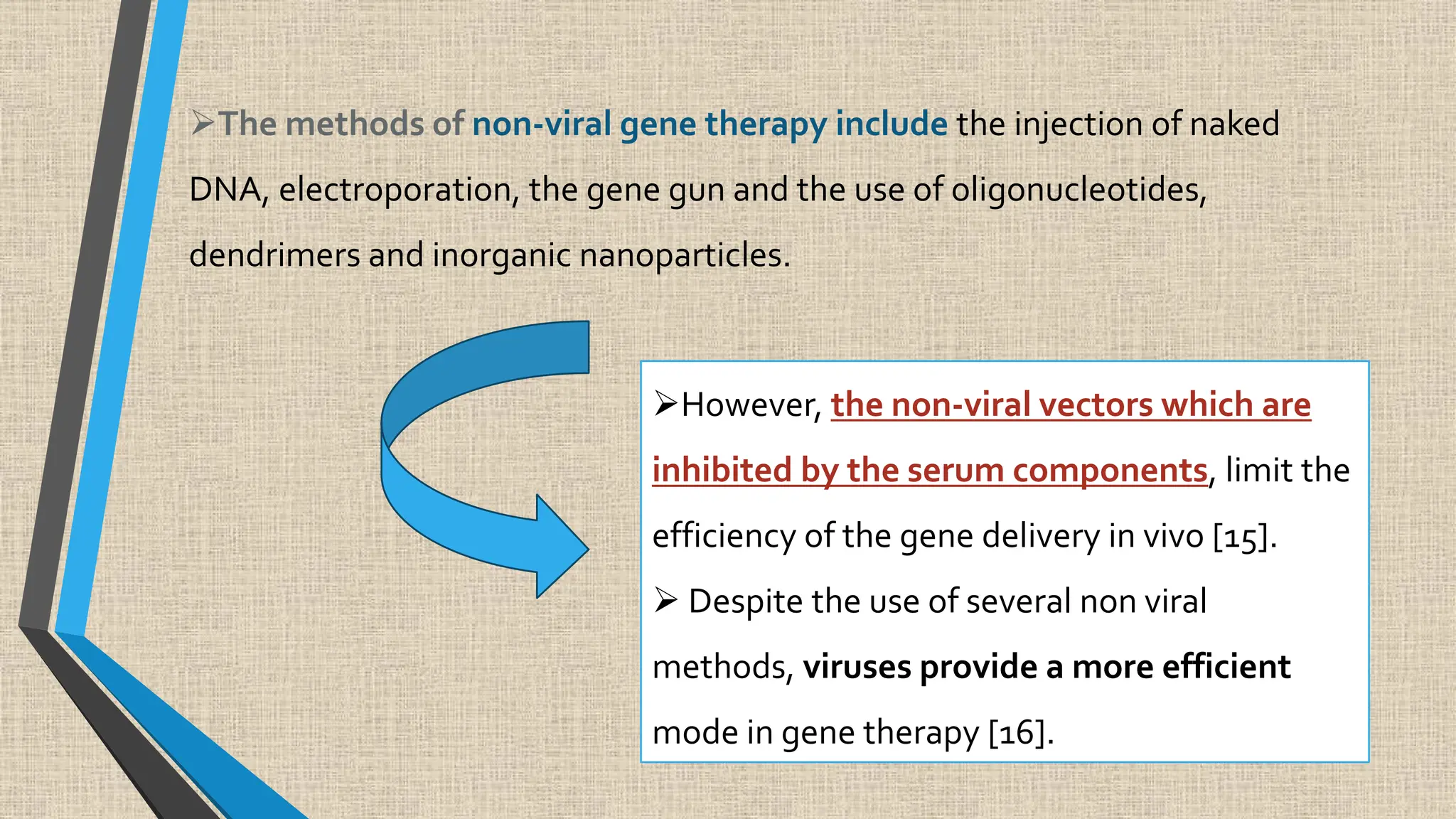 ➢The methods of non-viral gene therapy include the injection of naked DNA, electroporation, the gene gun and the use of oligonucleotides, dendrimers and inorganic nanoparticles.

➢However, the non-viral vectors which are inhibited by the serum components, limit the efficiency of the gene delivery in vivo [15].

➢ Despite the use of several non viral methods, viruses provide a more efficient mode in gene therapy [16].